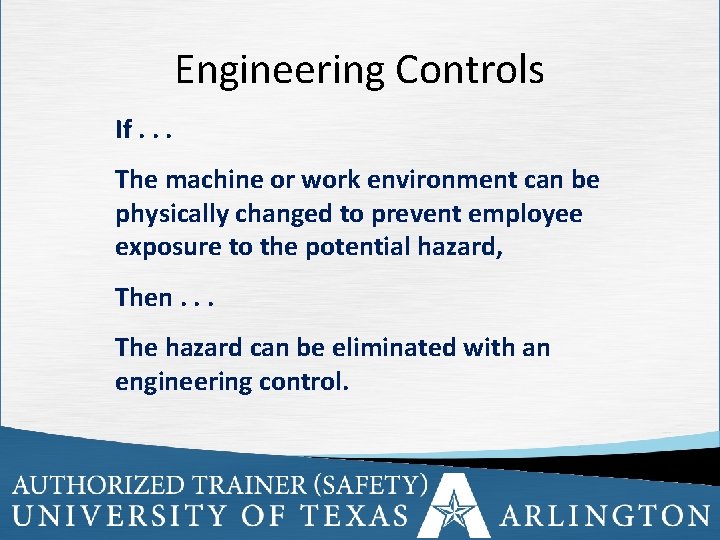 Engineering Controls

If . . .

The machine or work environment can be physically changed to prevent employee exposure to the potential hazard,

Then . . .

The hazard can be eliminated with an engineering control.

AUTHORIZED TRAINER (SAFETY)
UNIVERSITY OF TEXAS ARLINGTON